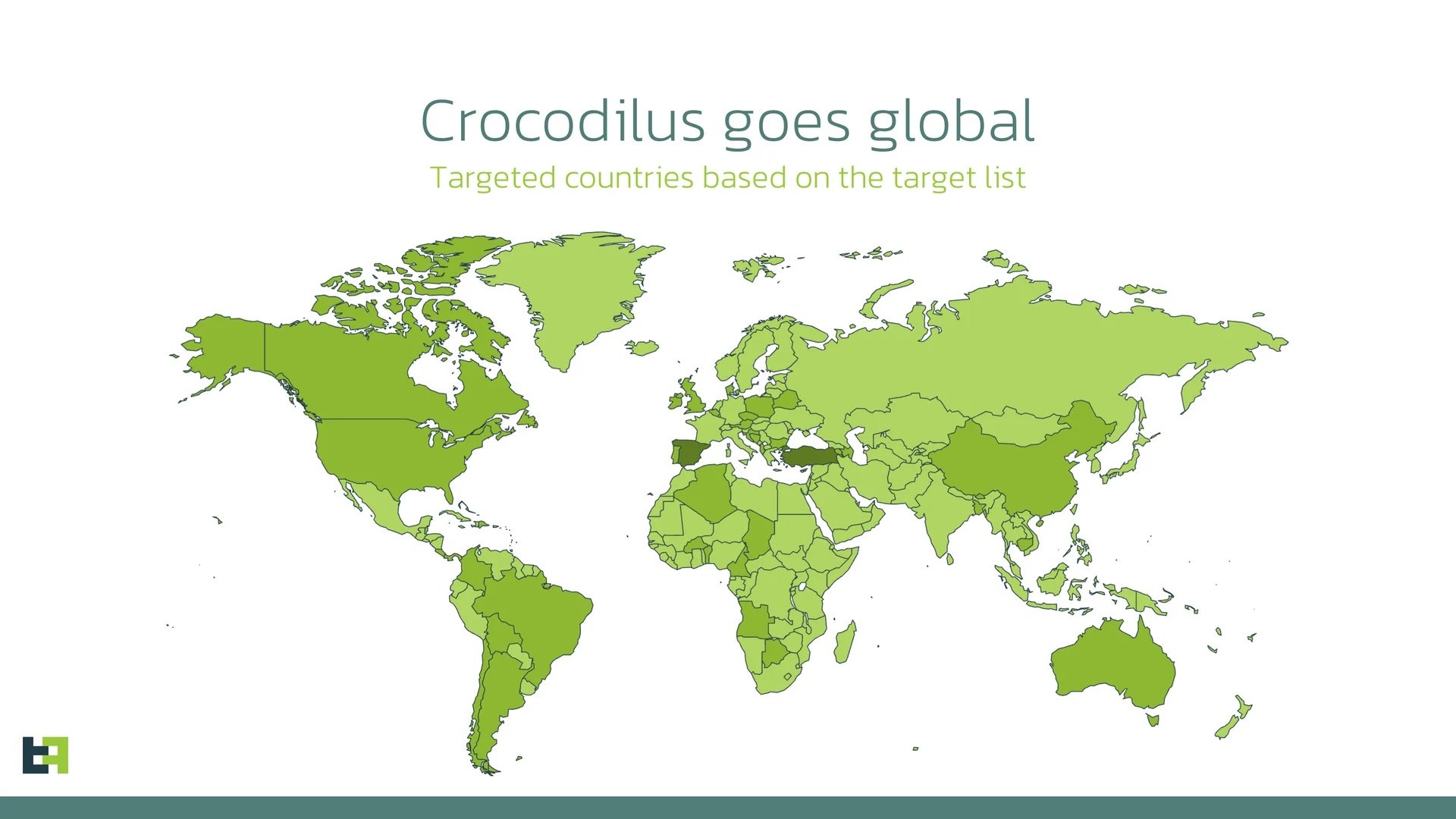 Crocodilus goes global

Targeted countries based on the target list